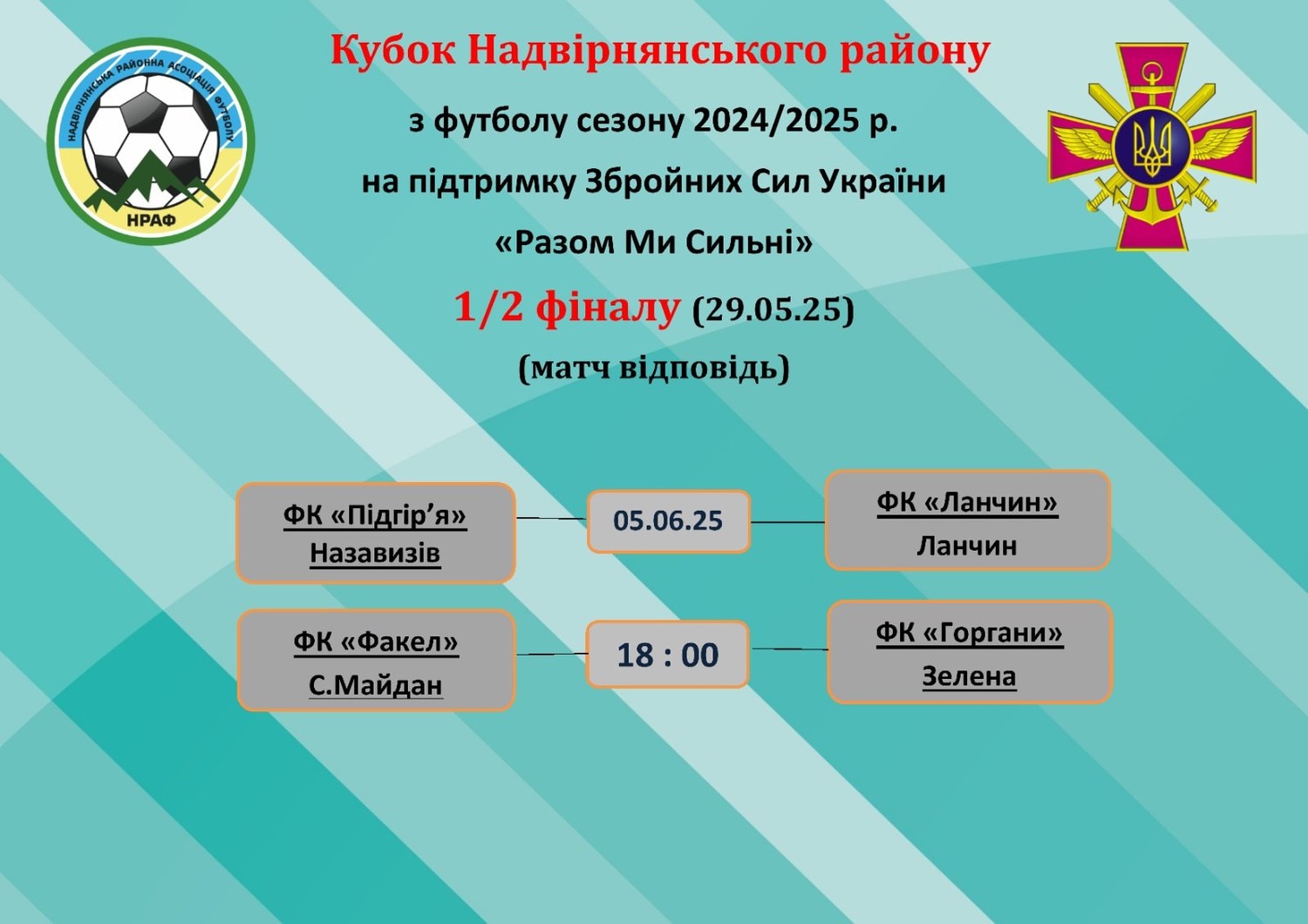 НАДВІРНЯНСЬКА РАЙОННА АСОЦІАЦІЯ ФУТБОЛУ
НРАФ

Кубок Надвірнянського району

з футболу сезону 2024/2025 р.

на підтримку Збройних Сил України

«Разом Ми Сильні»

1/2 фіналу (29.05.25)

(матч відповідь)

ФК «Підгір'я» Назавизів

05.06.25

ФК «Ланчин» Ланчин

ФК «Факел» С.Майдан

18 : 00

ФК «Горгани» Зелена